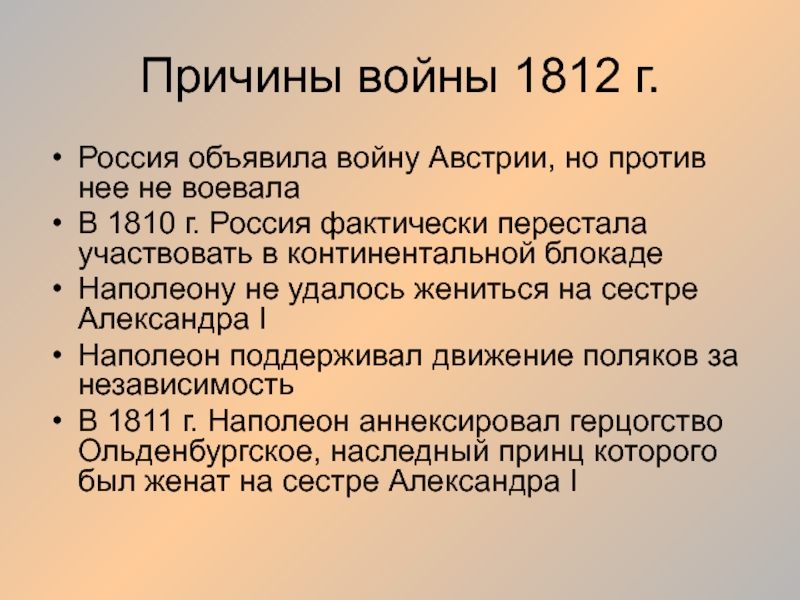 Причины войны 1812 г.

• Россия объявила войну Австрии, но против нее не воевала
• В 1810 г. Россия фактически перестала участвовать в континентальной блокаде
• Наполеону не удалось жениться на сестре Александра I
• Наполеон поддерживал движение поляков за независимость
• В 1811 г. Наполеон аннексировал герцогство Ольденбургское, наследный принц которого был женат на сестре Александра I